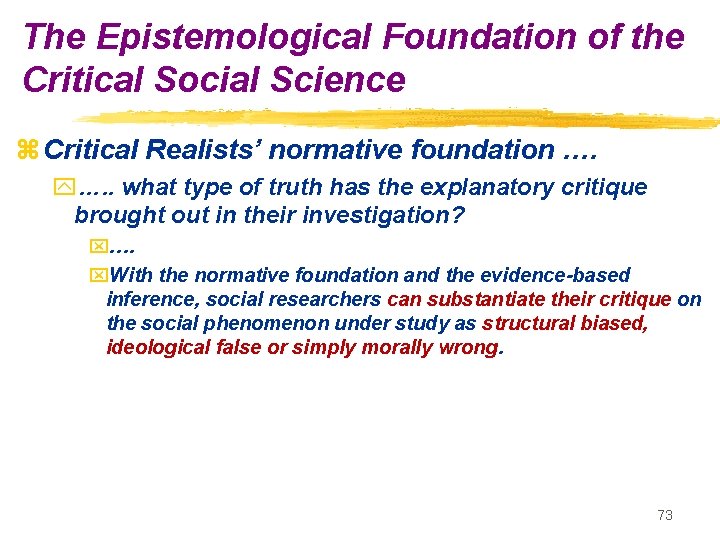 The Epistemological Foundation of the Critical Social Science

Critical Realists' normative foundation ….

….. what type of truth has the explanatory critique brought out in their investigation?

….

With the normative foundation and the evidence-based inference, social researchers can substantiate their critique on the social phenomenon under study as structural biased, ideological false or simply morally wrong.

73